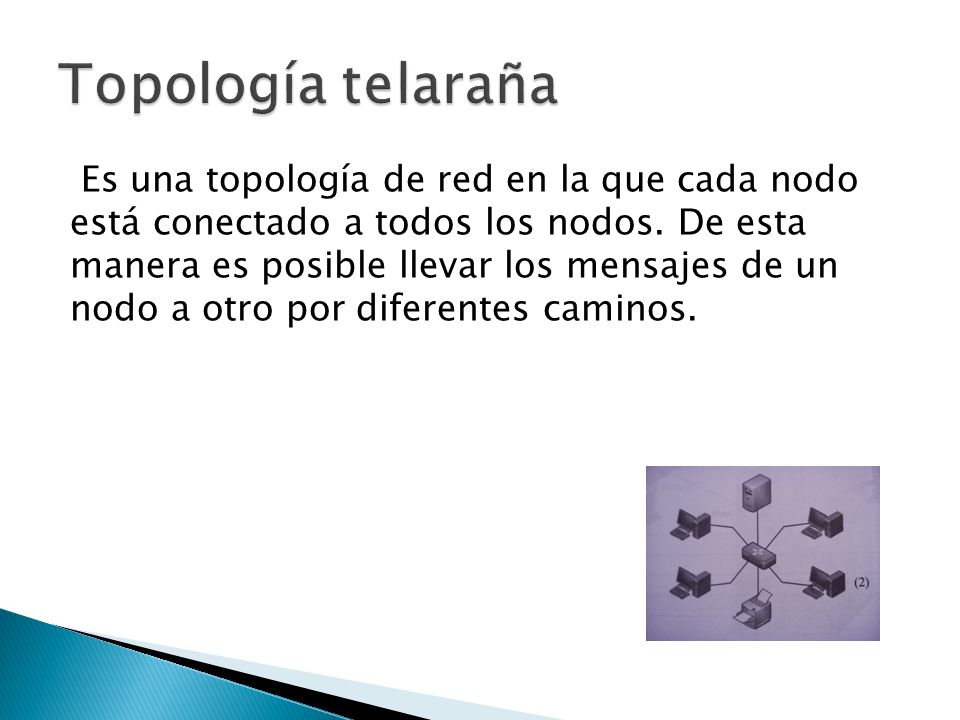 Topología telaraña

Es una topología de red en la que cada nodo está conectado a todos los nodos. De esta manera es posible llevar los mensajes de un nodo a otro por diferentes caminos.

(2)